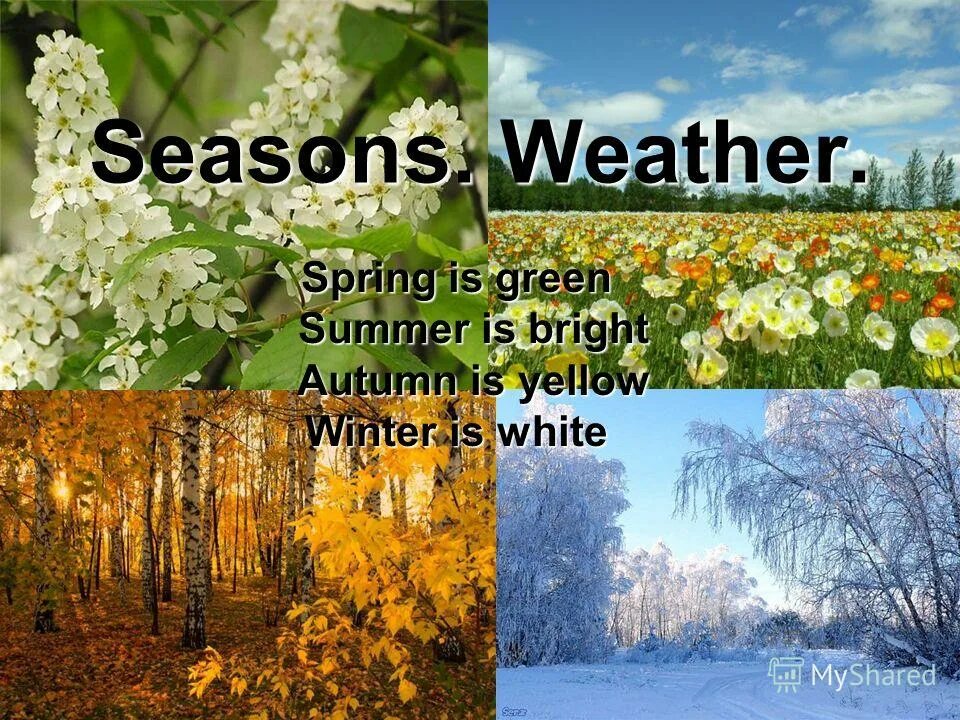 Seasons. Weather.

Spring is green
Summer is bright
Autumn is yellow
Winter is white

MyShared